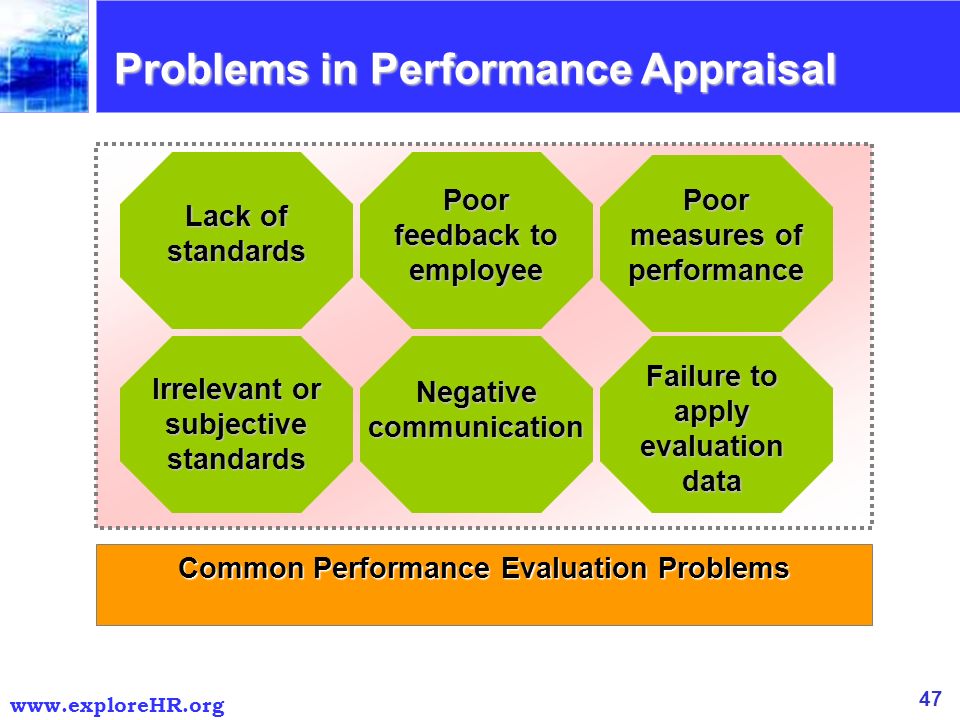 Problems in Performance Appraisal

Lack of standards

Poor feedback to employee

Poor measures of performance

Irrelevant or subjective standards

Negative communication

Failure to apply evaluation data

Common Performance Evaluation Problems

www.exploreHR.org

47